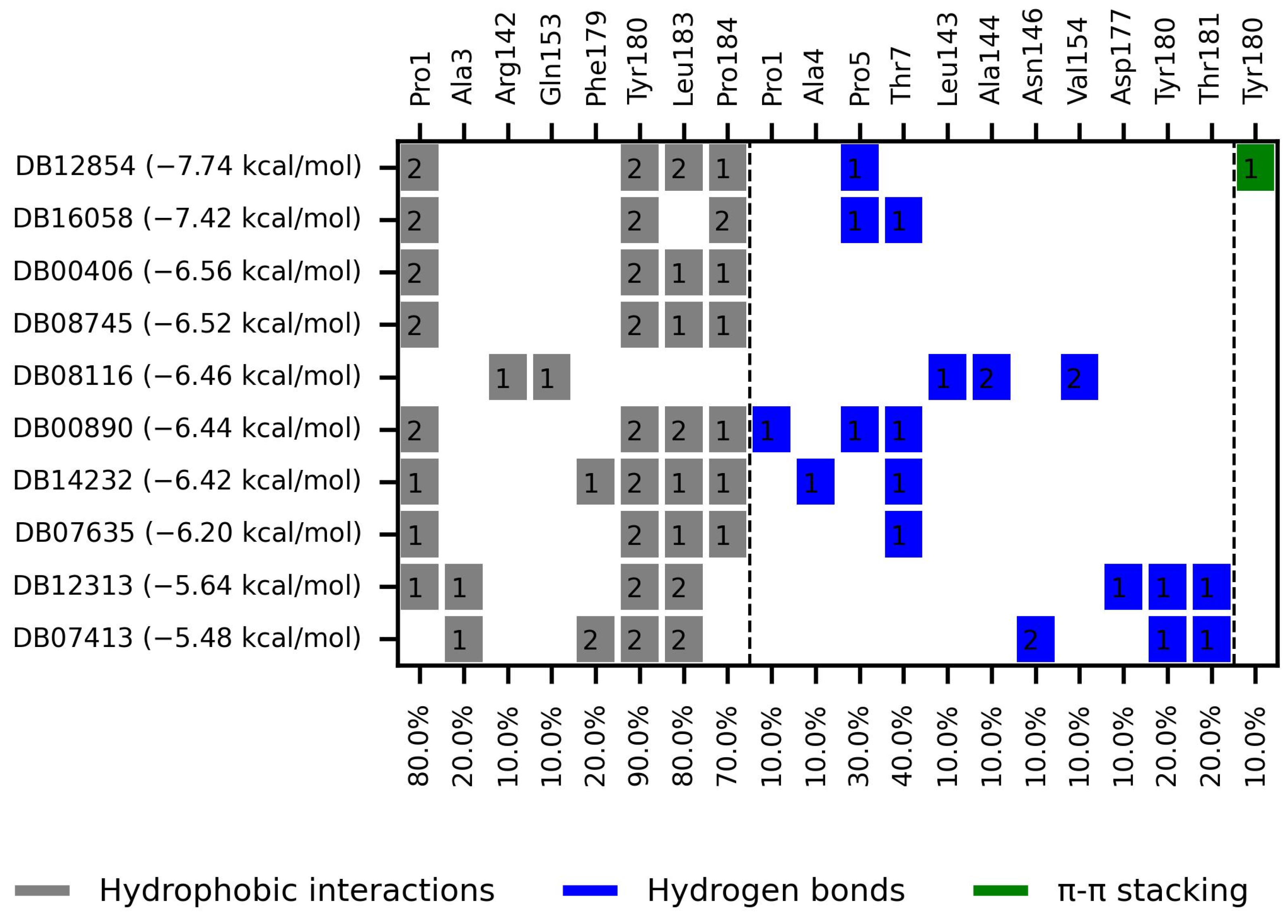 | | Pro1 | Ala3 | Arg142 | Gln153 | Phe179 | Tyr180 | Leu183 | Pro184 | Pro1 | Ala4 | Pro5 | Thr7 | Leu143 | Ala144 | Asn146 | Val154 | Asp177 | Tyr180 | Thr181 | Tyr180 |
|---|---|---|---|---|---|---|---|---|---|---|---|---|---|---|---|---|---|---|---|---|
| DB12854 (−7.74 kcal/mol) | 2 | | | | | 2 | 2 | 1 | | | 1 | | | | | | | | | 1 |
| DB16058 (−7.42 kcal/mol) | 2 | | | | | 2 | | 2 | | | 1 | 1 | | | | | | | | |
| DB00406 (−6.56 kcal/mol) | 2 | | | | | 2 | 1 | 1 | | | | | | | | | | | | |
| DB08745 (−6.52 kcal/mol) | 2 | | | | | 2 | 1 | 1 | | | | | | | | | | | | |
| DB08116 (−6.46 kcal/mol) | | | 1 | 1 | | | | | | | | | 1 | 2 | | 2 | | | | |
| DB00890 (−6.44 kcal/mol) | 2 | | | | | 2 | 2 | 1 | 1 | | 1 | 1 | | | | | | | | |
| DB14232 (−6.42 kcal/mol) | 1 | | | | 1 | 2 | 1 | 1 | | 1 | | 1 | | | | | | | | |
| DB07635 (−6.20 kcal/mol) | 1 | | | | | 2 | 1 | 1 | | | | 1 | | | | | | | | |
| DB12313 (−5.64 kcal/mol) | 1 | 1 | | | | 2 | 2 | | | | | | | | | | 1 | 1 | 1 | |
| DB07413 (−5.48 kcal/mol) | | 1 | | | 2 | 2 | 2 | | | | | | | | 2 | | | 1 | 1 | |
| | 80.0% | 20.0% | 10.0% | 10.0% | 20.0% | 90.0% | 80.0% | 70.0% | 10.0% | 10.0% | 30.0% | 40.0% | 10.0% | 10.0% | 10.0% | 10.0% | 10.0% | 20.0% | 20.0% | 10.0% |

Hydrophobic interactions Hydrogen bonds π-π stacking